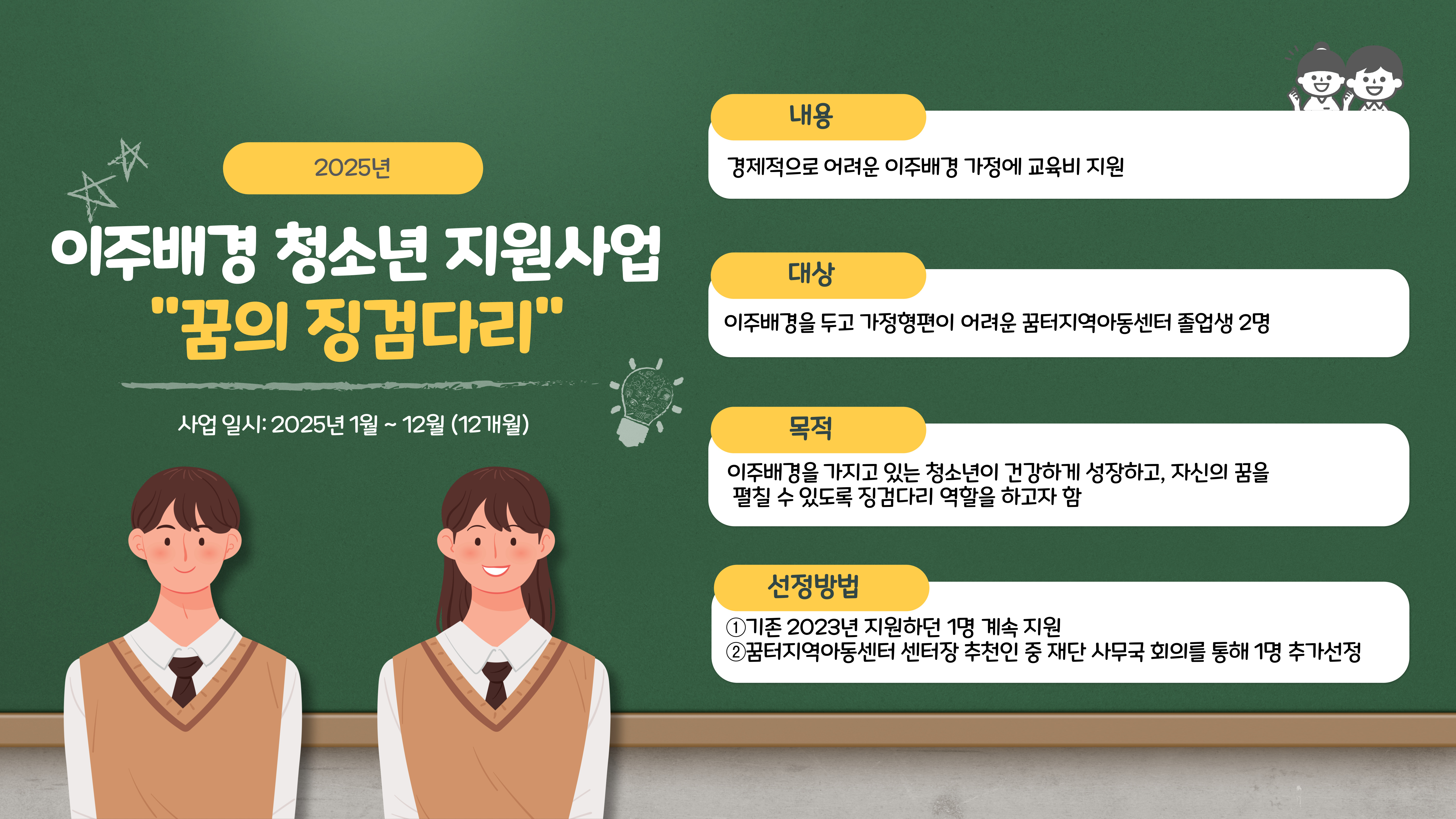 2025년

이주배경 청소년 지원사업
"꿈의 징검다리"

사업 일시: 2025년 1월 ~ 12월 (12개월)

내용

경제적으로 어려운 이주배경 가정에 교육비 지원

대상

이주배경을 두고 가정형편이 어려운 꿈터지역아동센터 졸업생 2명

목적

이주배경을 가지고 있는 청소년이 건강하게 성장하고, 자신의 꿈을 펼칠 수 있도록 징검다리 역할을 하고자 함

선정방법

①기존 2023년 지원하던 1명 계속 지원
②꿈터지역아동센터 센터장 추천인 중 재단 사무국 회의를 통해 1명 추가선정